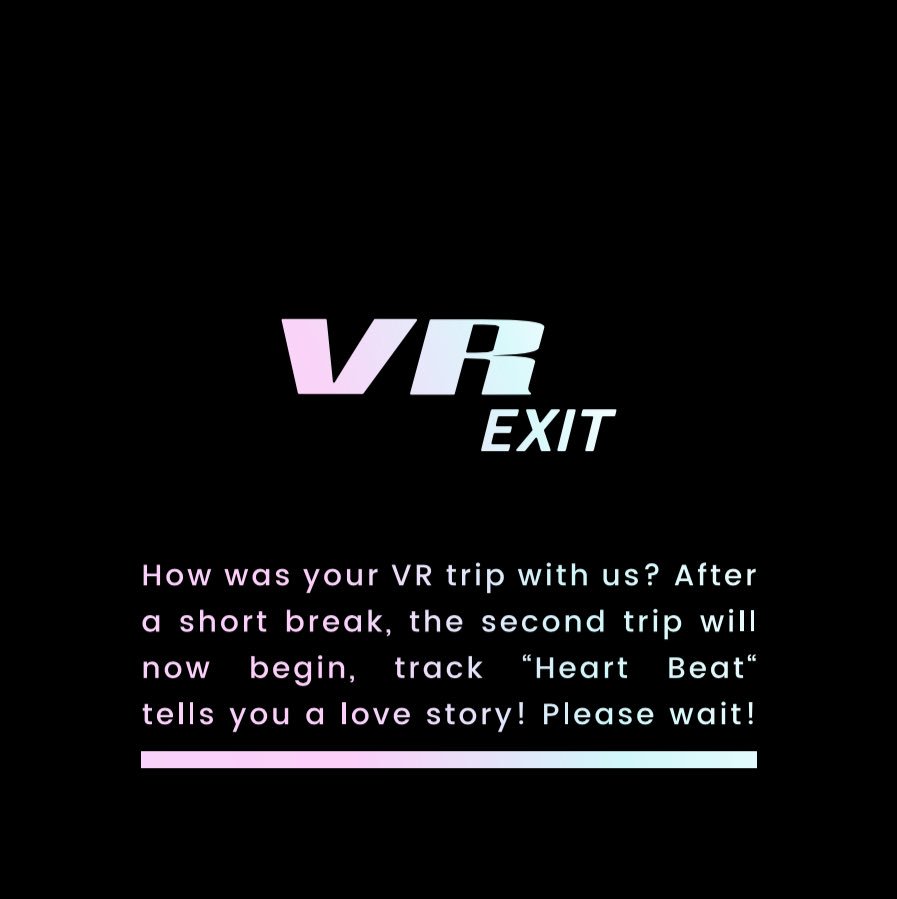 VR
EXIT

How was your VR trip with us? After a short break, the second trip will now begin, track “Heart Beat“ tells you a love story! Please wait!